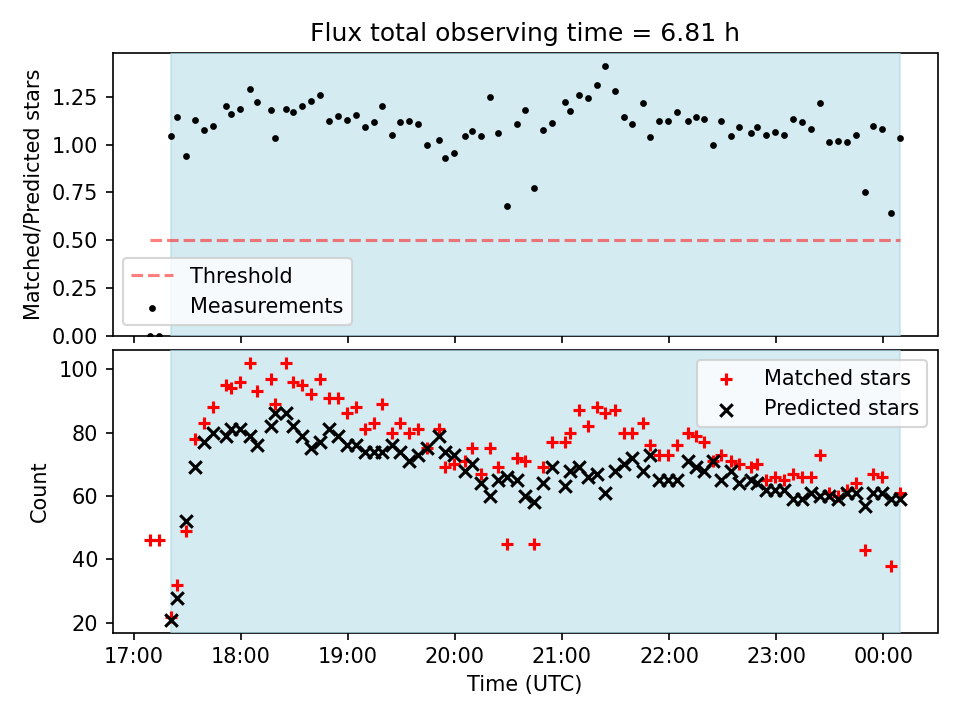 Flux total observing time = 6.81 h

Matched/Predicted stars

1.25
1.00
0.75
0.50
0.25
0.00

Threshold
Measurements

Count

100
80
60
40
20

Matched stars
Predicted stars

17:00 18:00 19:00 20:00 21:00 22:00 23:00 00:00

Time (UTC)